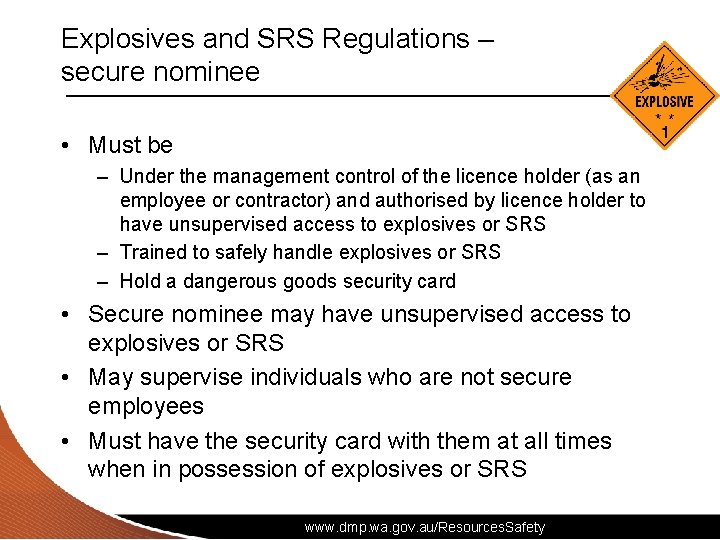 Explosives and SRS Regulations – secure nominee

EXPLOSIVE
* *
1

• Must be
– Under the management control of the licence holder (as an employee or contractor) and authorised by licence holder to have unsupervised access to explosives or SRS
– Trained to safely handle explosives or SRS
– Hold a dangerous goods security card
• Secure nominee may have unsupervised access to explosives or SRS
• May supervise individuals who are not secure employees
• Must have the security card with them at all times when in possession of explosives or SRS

www.dmp.wa.gov.au/ResourcesSafety